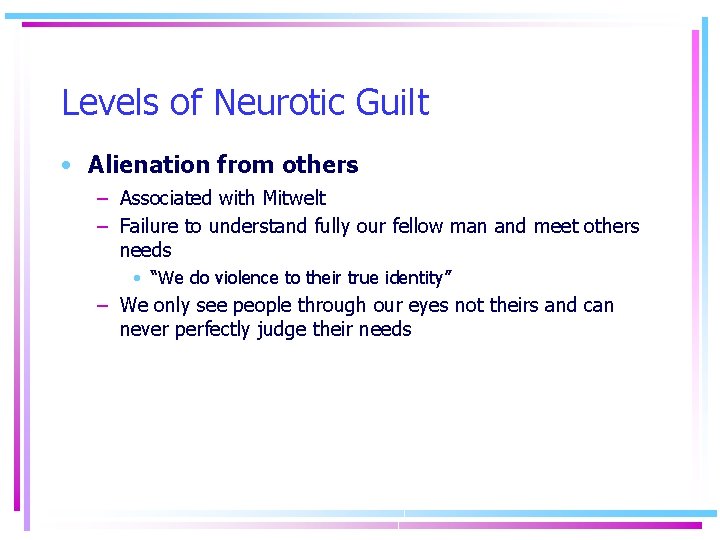 Levels of Neurotic Guilt

• Alienation from others
  – Associated with Mitwelt
  – Failure to understand fully our fellow man and meet others needs
    • "We do violence to their true identity"
  – We only see people through our eyes not theirs and can never perfectly judge their needs